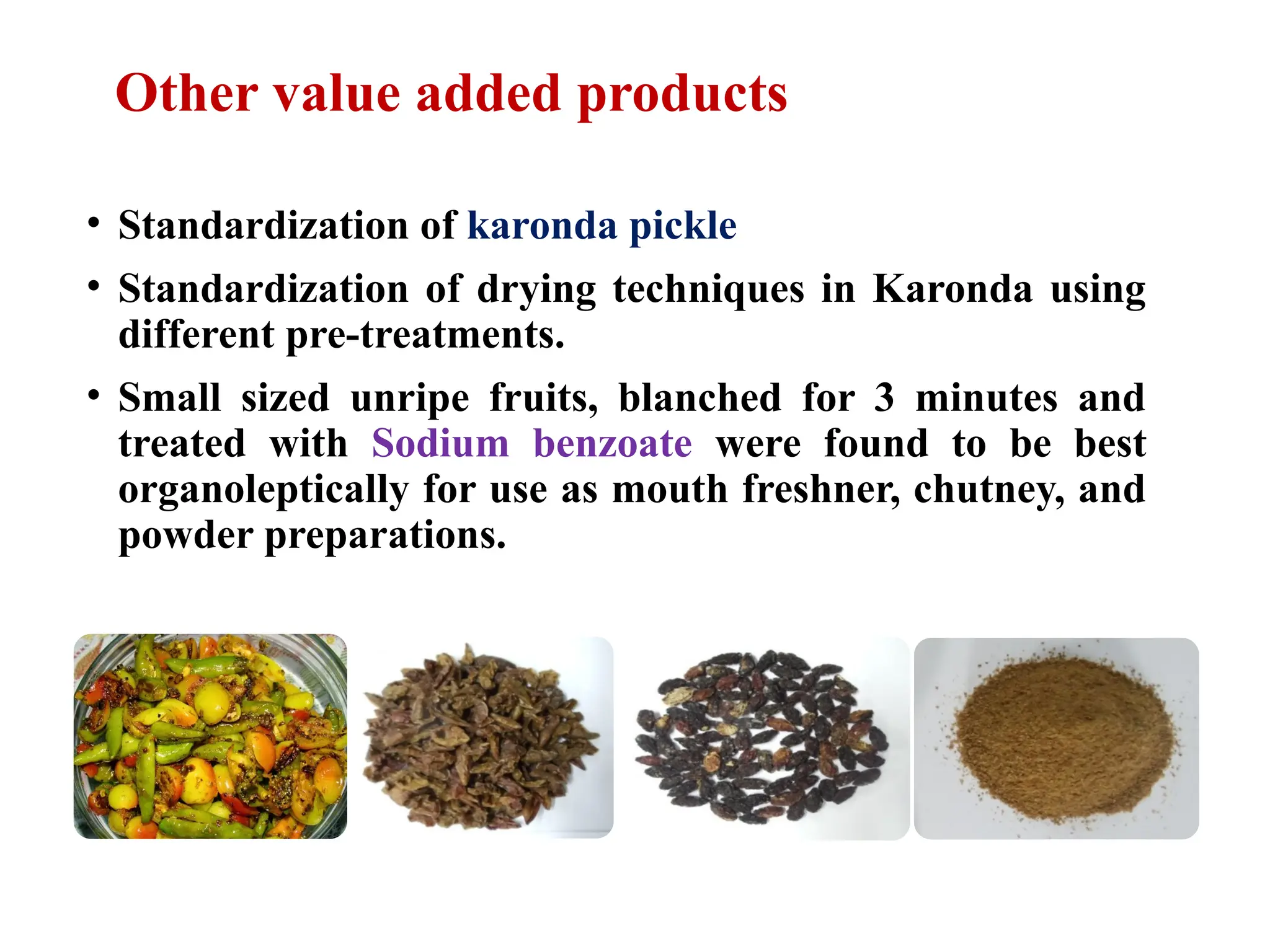 Other value added products

• Standardization of karonda pickle

• Standardization of drying techniques in Karonda using different pre-treatments.

• Small sized unripe fruits, blanched for 3 minutes and treated with Sodium benzoate were found to be best organoleptically for use as mouth freshner, chutney, and powder preparations.